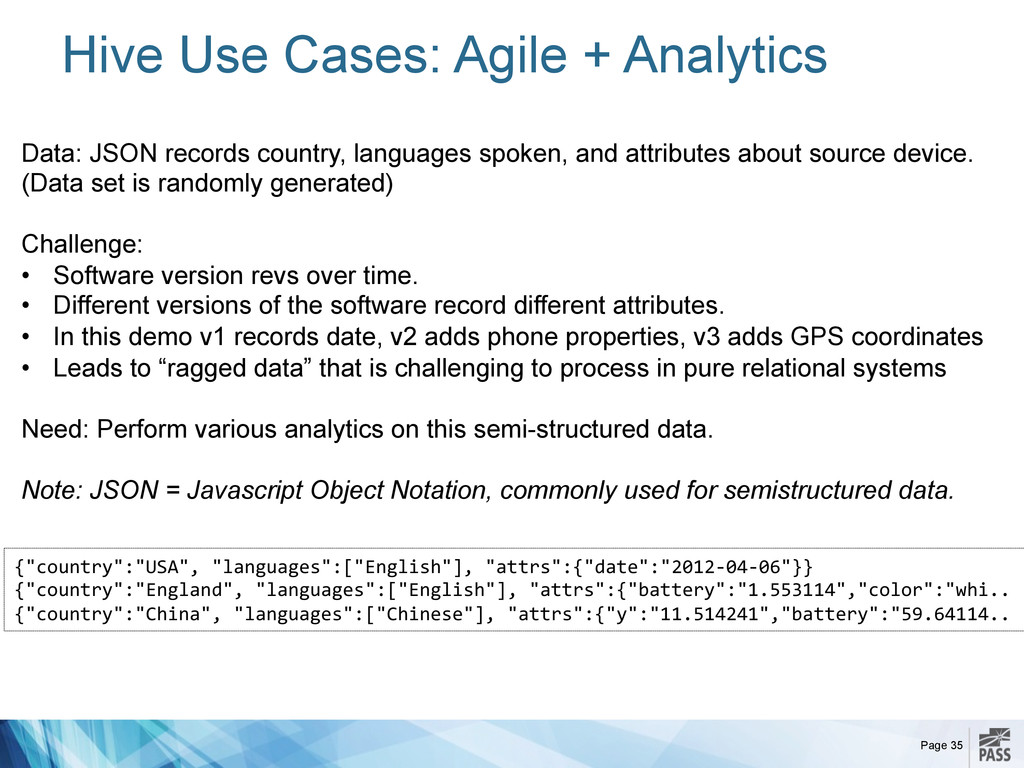 Hive Use Cases: Agile + Analytics

Data: JSON records country, languages spoken, and attributes about source device. (Data set is randomly generated)

Challenge:
• Software version revs over time.
• Different versions of the software record different attributes.
• In this demo v1 records date, v2 adds phone properties, v3 adds GPS coordinates
• Leads to "ragged data" that is challenging to process in pure relational systems

Need: Perform various analytics on this semi-structured data.

Note: JSON = Javascript Object Notation, commonly used for semistructured data.

{"country":"USA", "languages":["English"], "attrs":{"date":"2012-04-06"}}
{"country":"England", "languages":["English"], "attrs":{"battery":"1.553114","color":"whi..
{"country":"China", "languages":["Chinese"], "attrs":{"y":"11.514241","battery":"59.64114..

Page 35

PASS